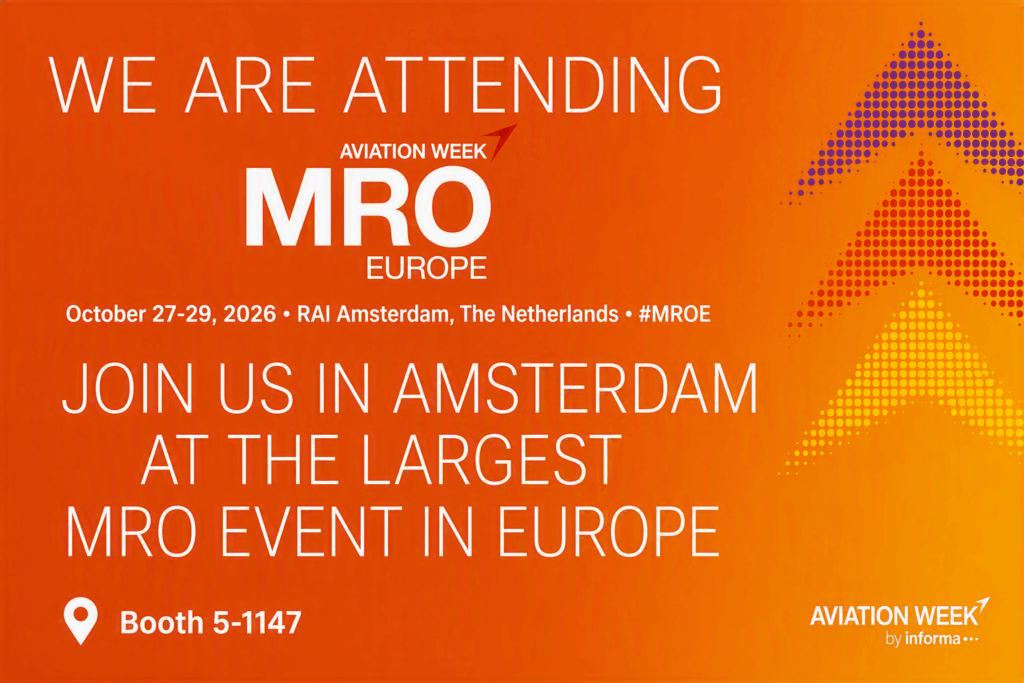 WE ARE ATTENDING

AVIATION WEEK
MRO
EUROPE

October 27-29, 2026 • RAI Amsterdam, The Netherlands • #MROE

JOIN US IN AMSTERDAM AT THE LARGEST MRO EVENT IN EUROPE

Booth 5-1147

AVIATION WEEK
by informa